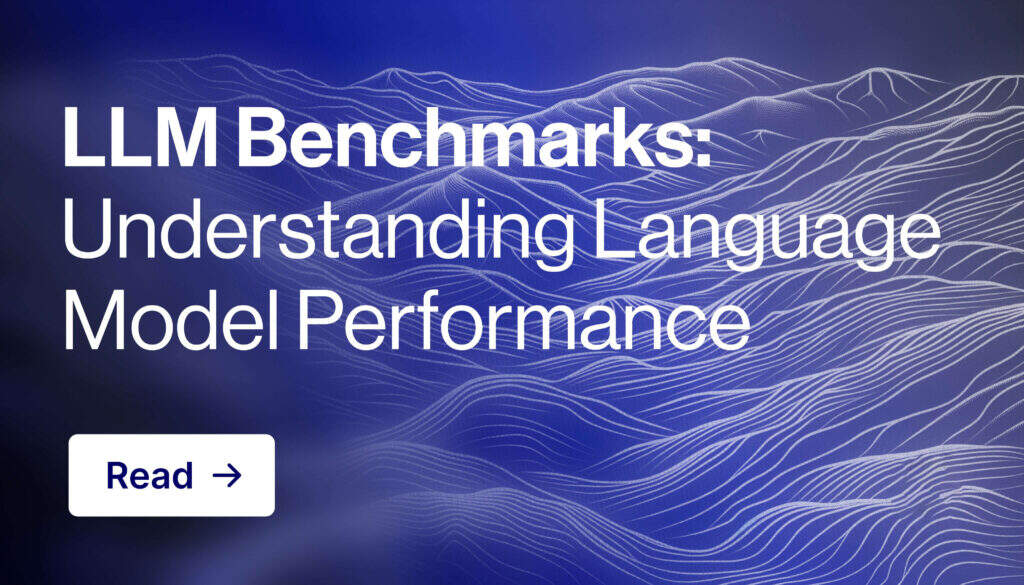 LLM Benchmarks: Understanding Language Model Performance

Read →